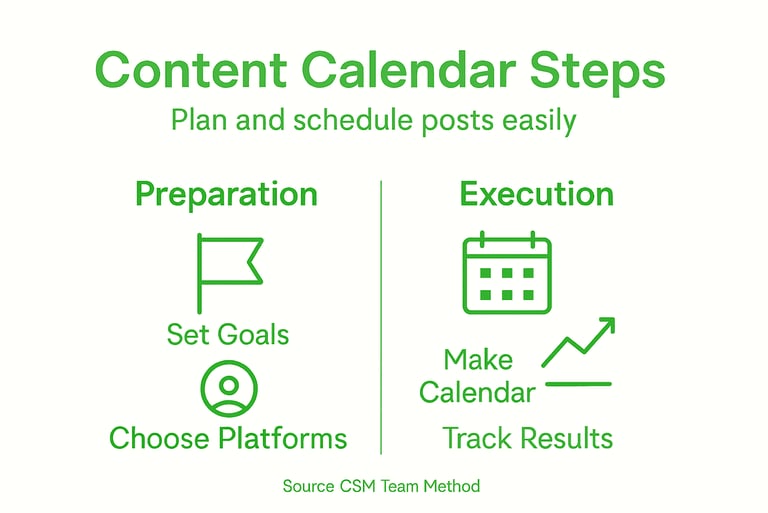 Content Calendar Steps

Plan and schedule posts easily

Preparation

Set Goals

Choose Platforms

Execution

Make Calendar

Track Results

Source CSM Team Method